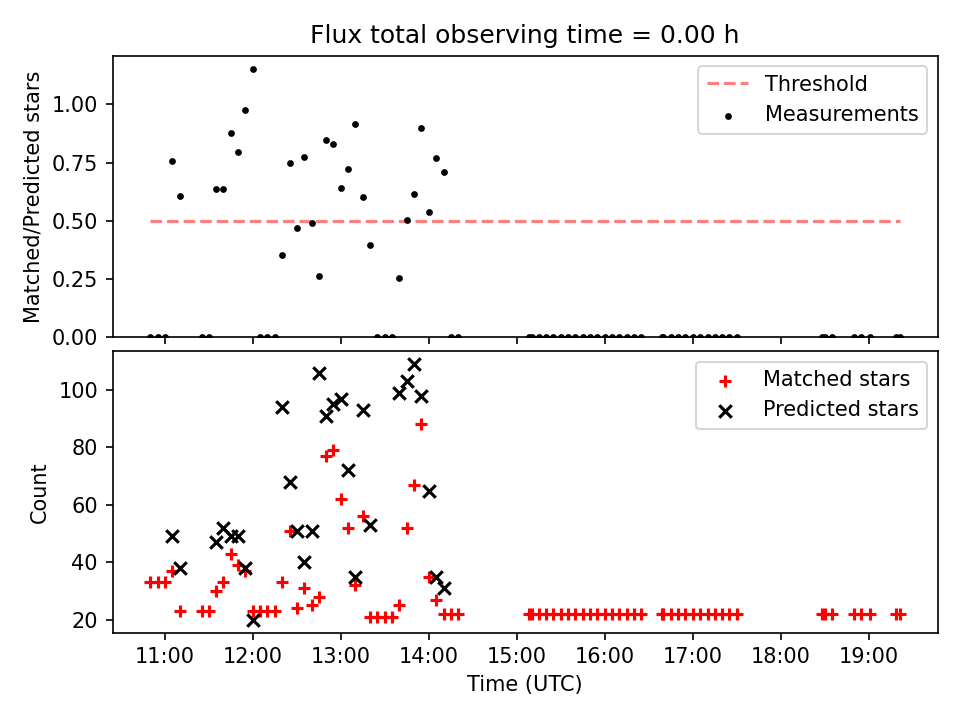 Flux total observing time = 0.00 h

Matched/Predicted stars

1.00
0.75
0.50
0.25
0.00

Threshold
Measurements

Count

100
80
60
40
20

Matched stars
Predicted stars

11:00 12:00 13:00 14:00 15:00 16:00 17:00 18:00 19:00

Time (UTC)